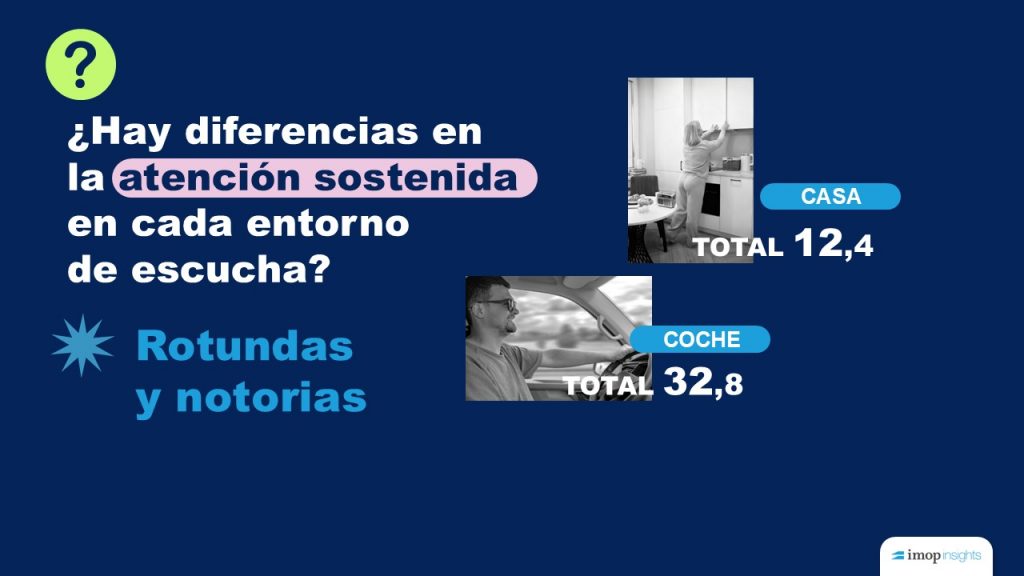 ?

¿Hay diferencias en la atención sostenida en cada entorno de escucha?

Rotundas y notorias

CASA
TOTAL 12,4

COCHE
TOTAL 32,8

imop insights